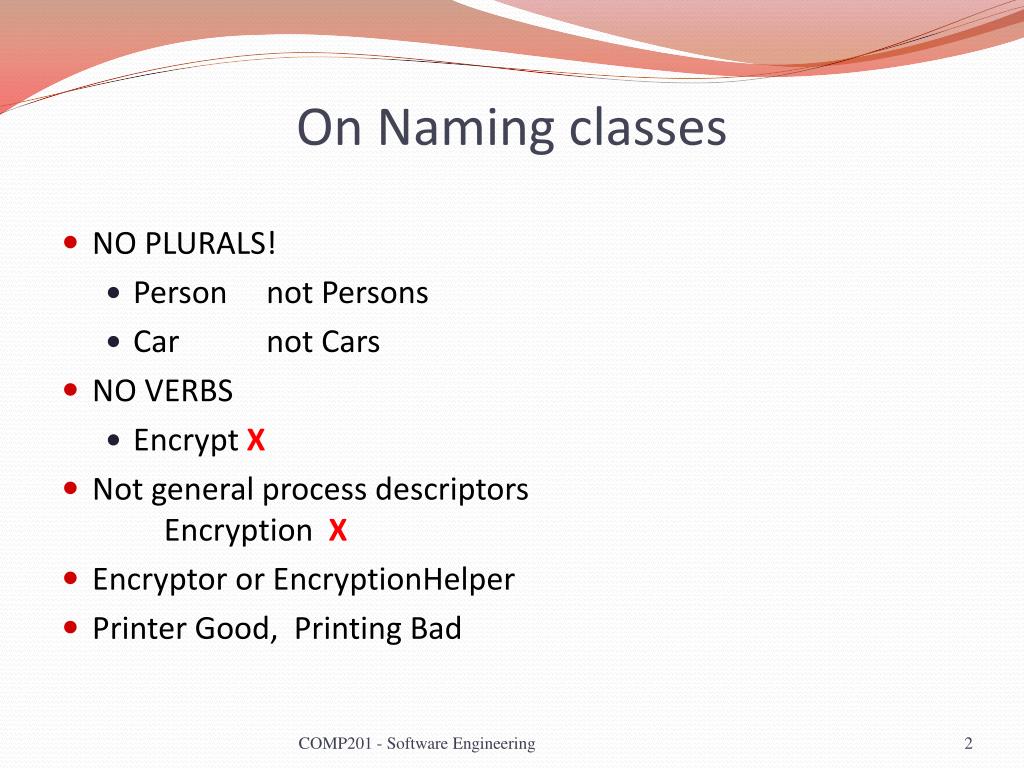 On Naming classes

- NO PLURALS!
  - Person not Persons
  - Car not Cars
- NO VERBS
  - Encrypt X
- Not general process descriptors
  Encryption X
- Encryptor or EncryptionHelper
- Printer Good, Printing Bad

COMP201 - Software Engineering

2